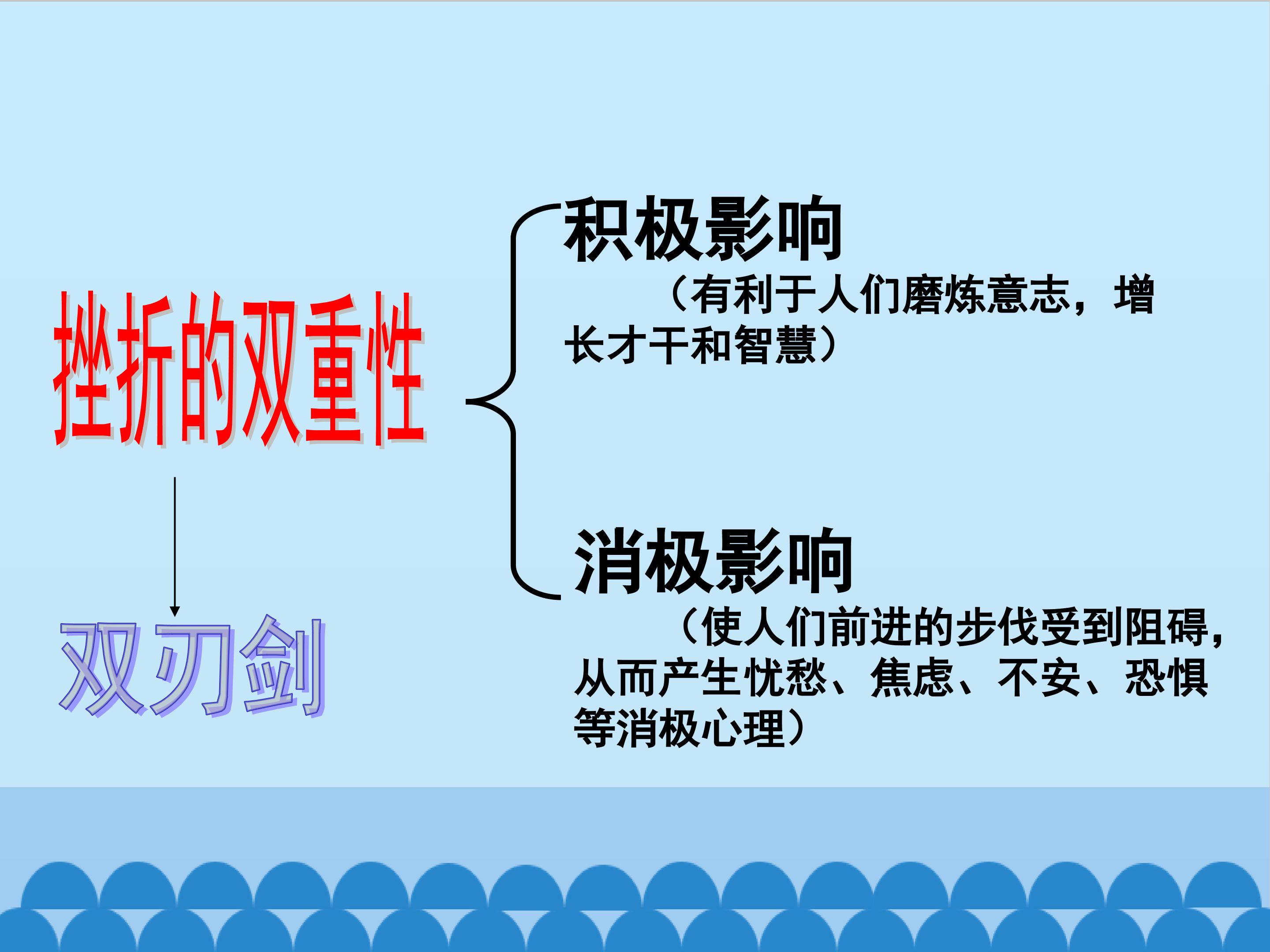 挫折的双重性

双刃剑

积极影响

（有利于人们磨炼意志，增长才干和智慧）

消极影响

（使人们前进的步伐受到阻碍，从而产生忧愁、焦虑、不安、恐惧等消极心理）